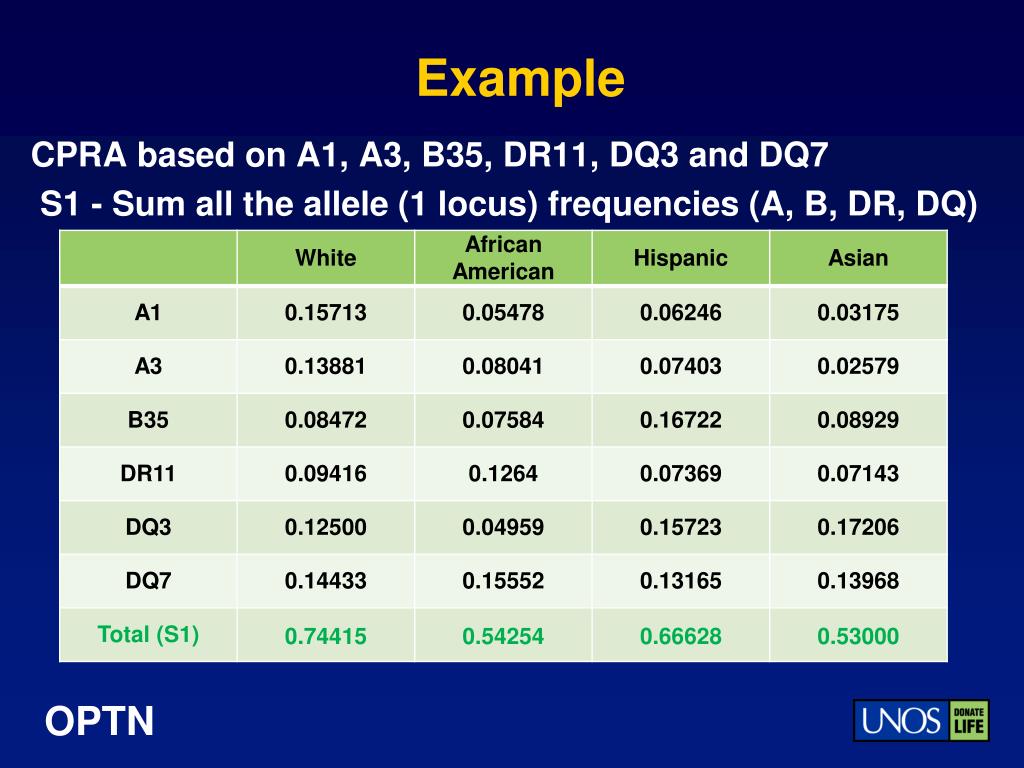 Example

CPRA based on A1, A3, B35, DR11, DQ3 and DQ7

S1 - Sum all the allele (1 locus) frequencies (A, B, DR, DQ)

| | White | African American | Hispanic | Asian |
|---|---|---|---|---|
| A1 | 0.15713 | 0.05478 | 0.06246 | 0.03175 |
| A3 | 0.13881 | 0.08041 | 0.07403 | 0.02579 |
| B35 | 0.08472 | 0.07584 | 0.16722 | 0.08929 |
| DR11 | 0.09416 | 0.1264 | 0.07369 | 0.07143 |
| DQ3 | 0.12500 | 0.04959 | 0.15723 | 0.17206 |
| DQ7 | 0.14433 | 0.15552 | 0.13165 | 0.13968 |
| Total (S1) | 0.74415 | 0.54254 | 0.66628 | 0.53000 |

OPTN

UNOS DONATE LIFE